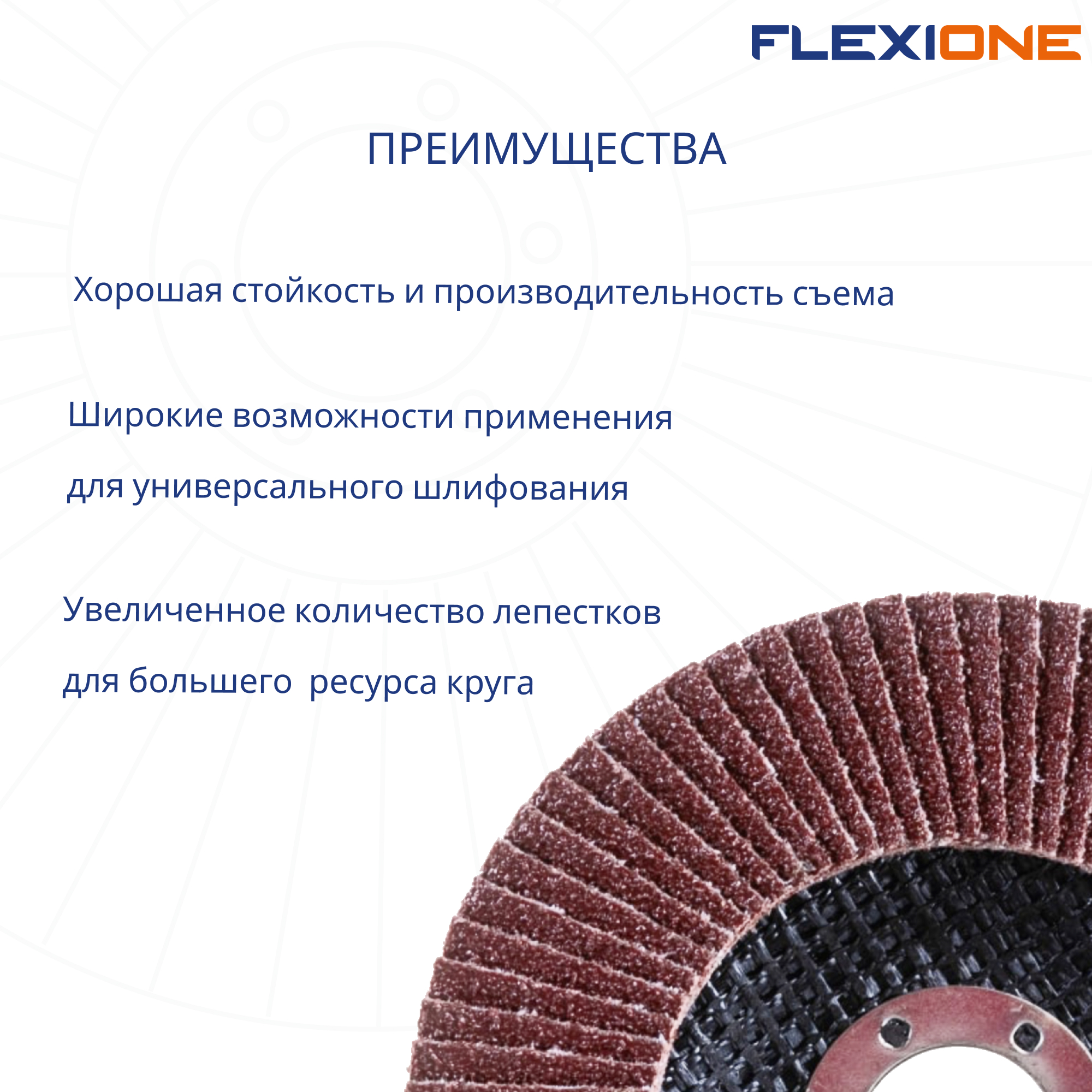 FLEXIONE

ПРЕИМУЩЕСТВА

Хорошая стойкость и производительность съема

Широкие возможности применения

для универсального шлифования

Увеличенное количество лепестков

для большего  ресурса круга